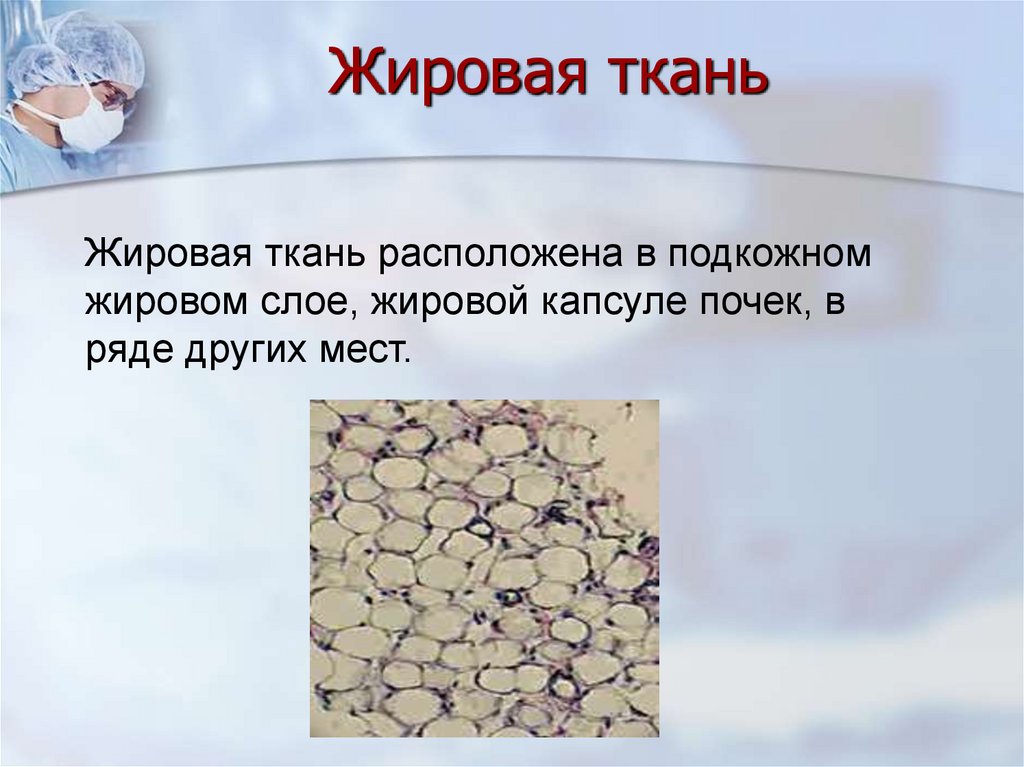 Жировая ткань

Жировая ткань расположена в подкожном жировом слое, жировой капсуле почек, в ряде других мест.